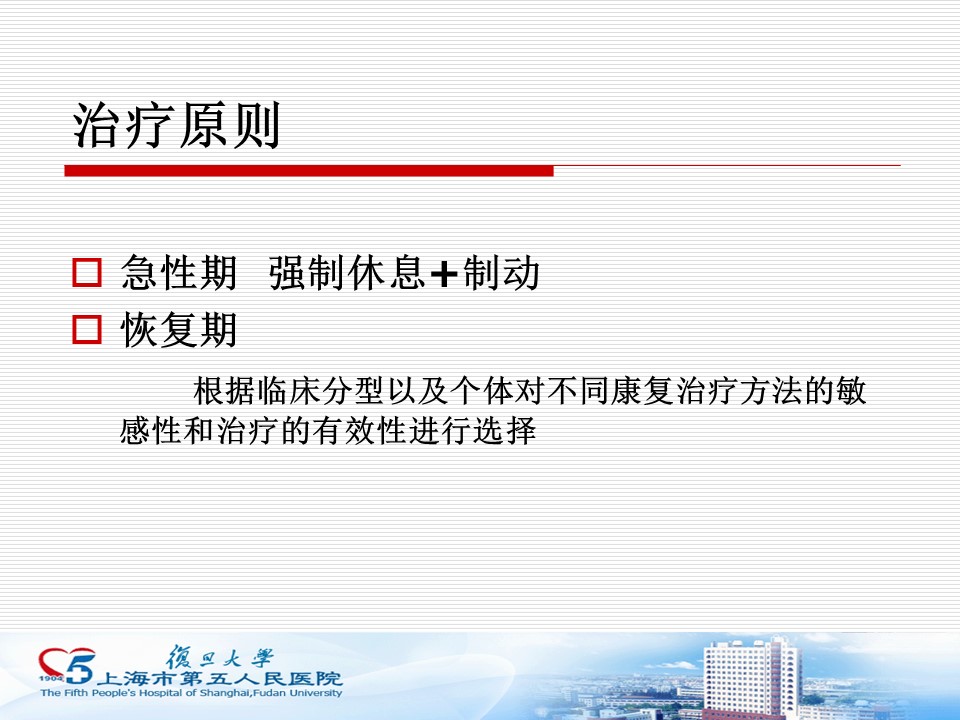 治疗原则

急性期 强制休息+制动
恢复期

根据临床分型以及个体对不同康复治疗方法的敏感性和治疗的有效性进行选择

1904 5 復旦大學 上海市第五人民医院
The Fifth People's Hospital of Shanghai,Fudan University